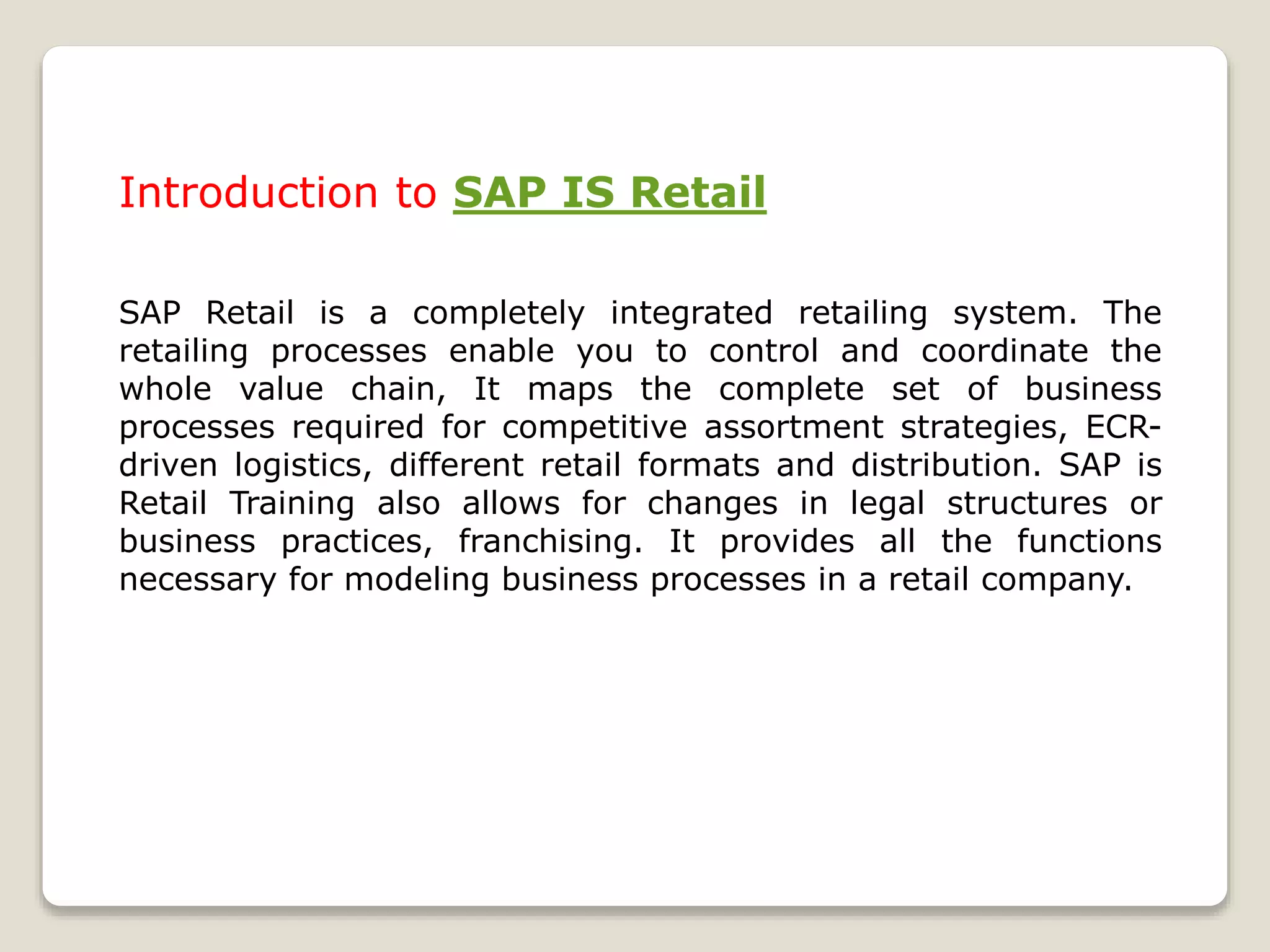 Introduction to SAP IS Retail

SAP Retail is a completely integrated retailing system. The retailing processes enable you to control and coordinate the whole value chain, It maps the complete set of business processes required for competitive assortment strategies, ECR-driven logistics, different retail formats and distribution. SAP is Retail Training also allows for changes in legal structures or business practices, franchising. It provides all the functions necessary for modeling business processes in a retail company.